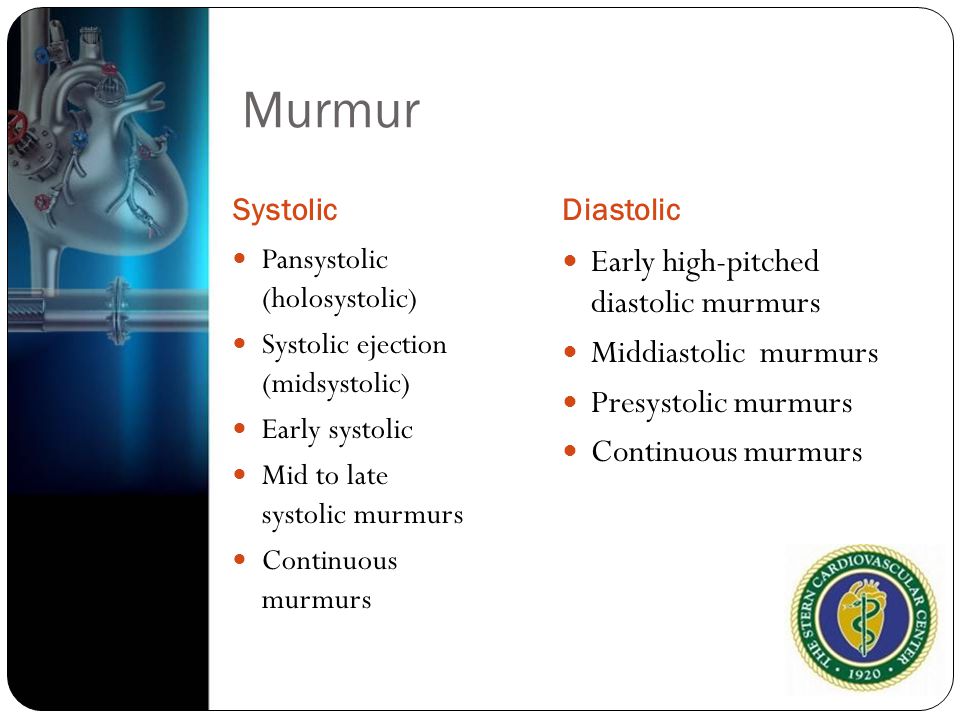 Murmur

Systolic

- Pansystolic (holosystolic)
- Systolic ejection (midsystolic)
- Early systolic
- Mid to late systolic murmurs
- Continuous murmurs

Diastolic

- Early high-pitched diastolic murmurs
- Middiastolic murmurs
- Presystolic murmurs
- Continuous murmurs

THE STERN CARDIOVASCULAR CENTER
1920